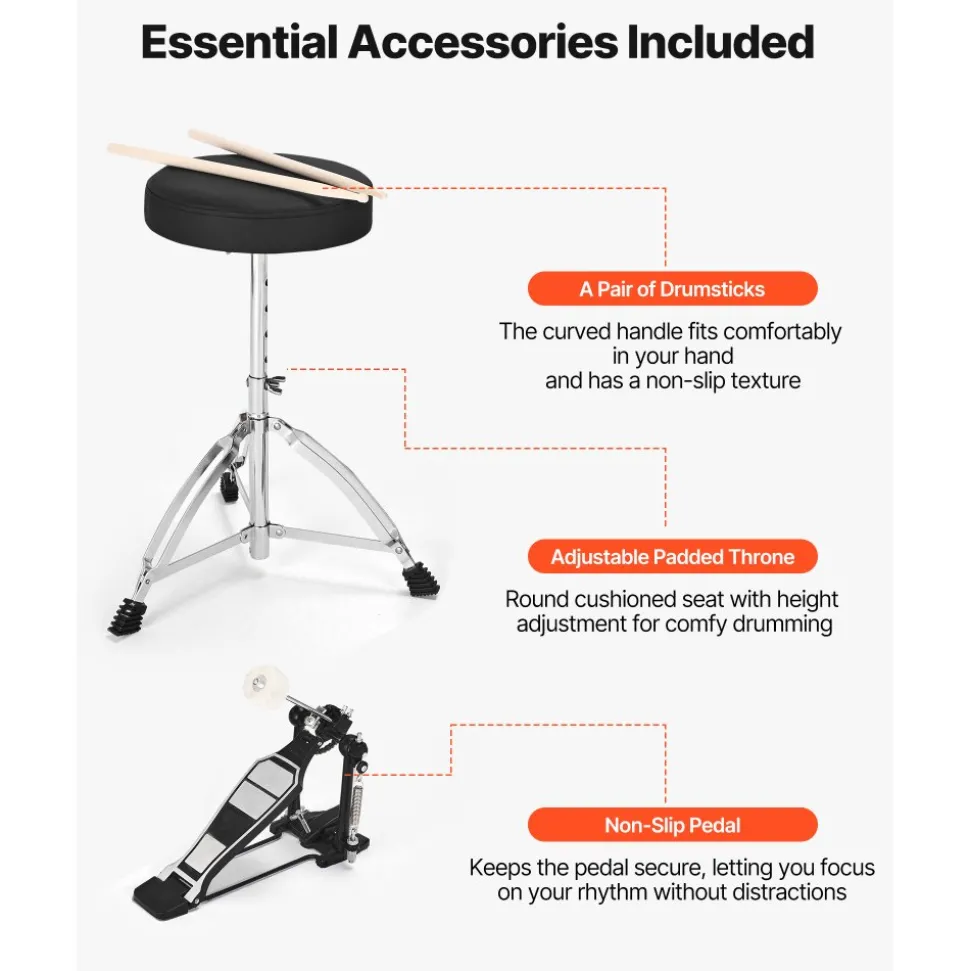 Essential Accessories Included

A Pair of Drumsticks

The curved handle fits comfortably in your hand and has a non-slip texture

Adjustable Padded Throne

Round cushioned seat with height adjustment for comfy drumming

Non-Slip Pedal

Keeps the pedal secure, letting you focus on your rhythm without distractions